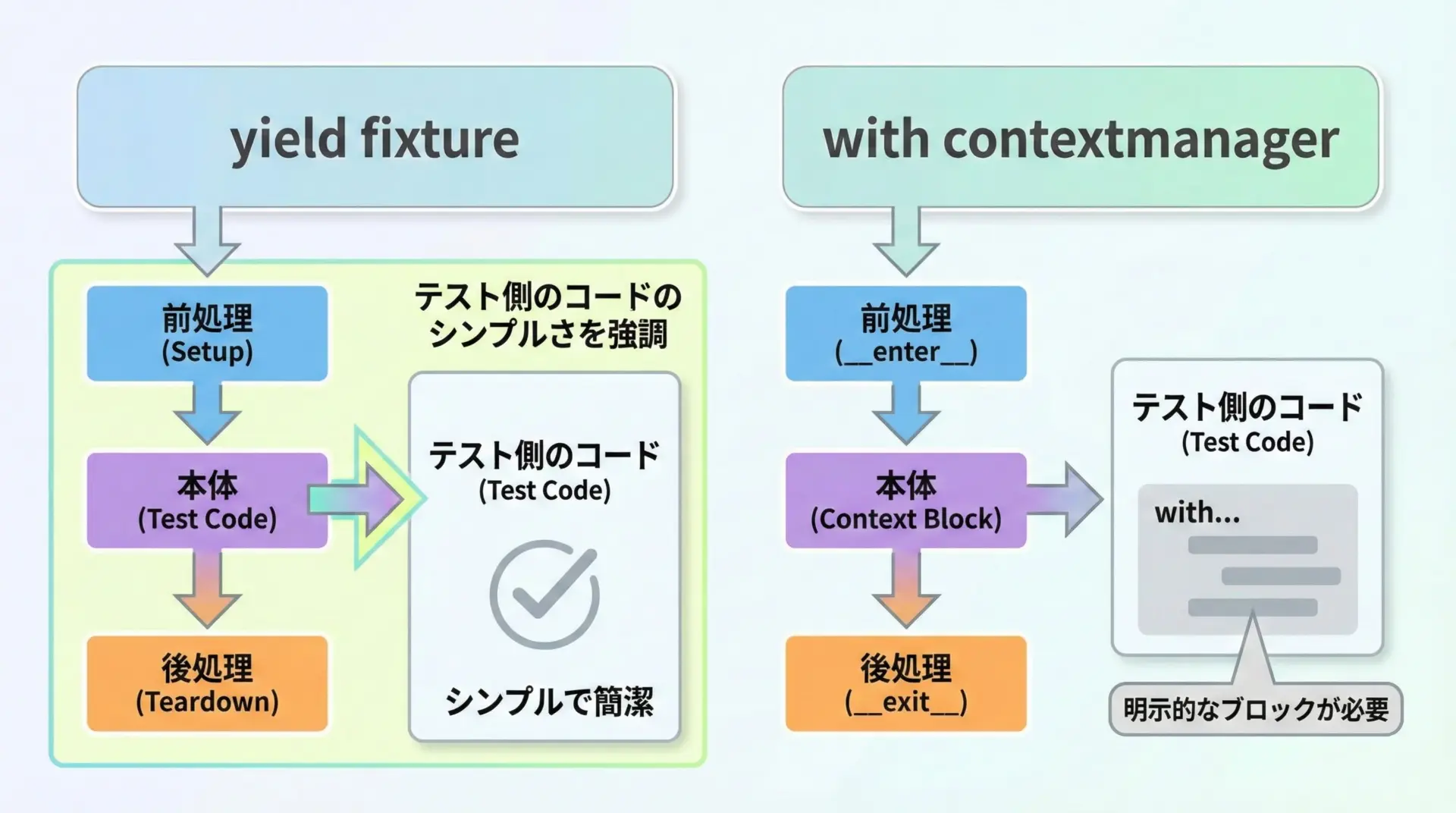 yield fixture

前処理
(Setup)

本体
(Test Code)

後処理
(Teardown)

テスト側のコードのシンプルさを強調

テスト側のコード
(Test Code)

シンプルで簡潔

with contextmanager

前処理
(__enter__)

本体
(Context Block)

後処理
(__exit__)

テスト側のコード
(Test Code)

with...

明示的なブロックが必要